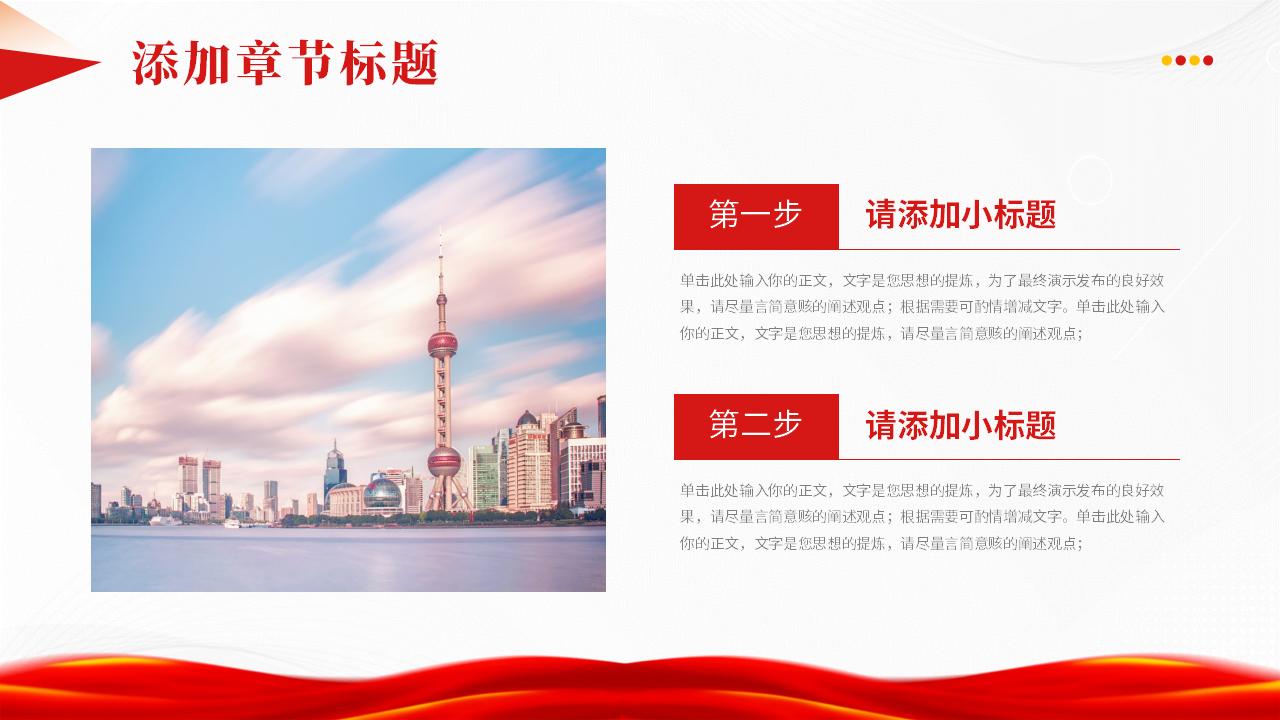 添加章节标题

第一步

请添加小标题

单击此处输入你的正文，文字是您思想的提炼，为了最终演示发布的良好效果，请尽量言简意赅的阐述观点；根据需要可酌情增减文字。单击此处输入你的正文，文字是您思想的提炼，请尽量言简意赅的阐述观点；

第二步

请添加小标题

单击此处输入你的正文，文字是您思想的提炼，为了最终演示发布的良好效果，请尽量言简意赅的阐述观点；根据需要可酌情增减文字。单击此处输入你的正文，文字是您思想的提炼，请尽量言简意赅的阐述观点；